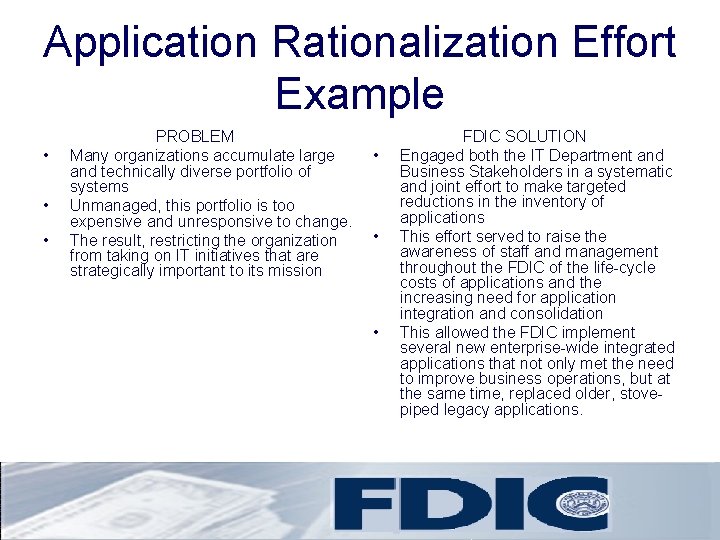 Application Rationalization Effort Example

PROBLEM

• Many organizations accumulate large and technically diverse portfolio of systems
• Unmanaged, this portfolio is too expensive and unresponsive to change.
• The result, restricting the organization from taking on IT initiatives that are strategically important to its mission

FDIC SOLUTION

• Engaged both the IT Department and Business Stakeholders in a systematic and joint effort to make targeted reductions in the inventory of applications
• This effort served to raise the awareness of staff and management throughout the FDIC of the life-cycle costs of applications and the increasing need for application integration and consolidation
• This allowed the FDIC implement several new enterprise-wide integrated applications that not only met the need to improve business operations, but at the same time, replaced older, stove-piped legacy applications.

FDIC